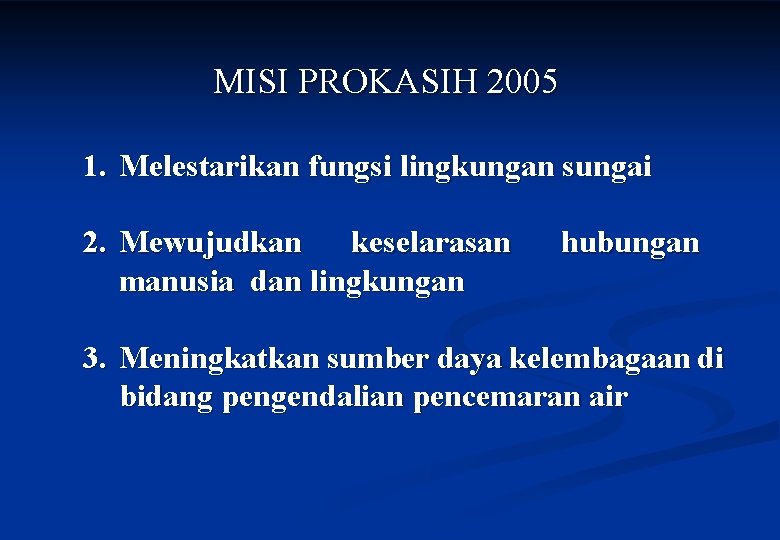 MISI PROKASIH 2005

1. Melestarikan fungsi lingkungan sungai

2. Mewujudkan keselarasan hubungan manusia dan lingkungan

3. Meningkatkan sumber daya kelembagaan di bidang pengendalian pencemaran air